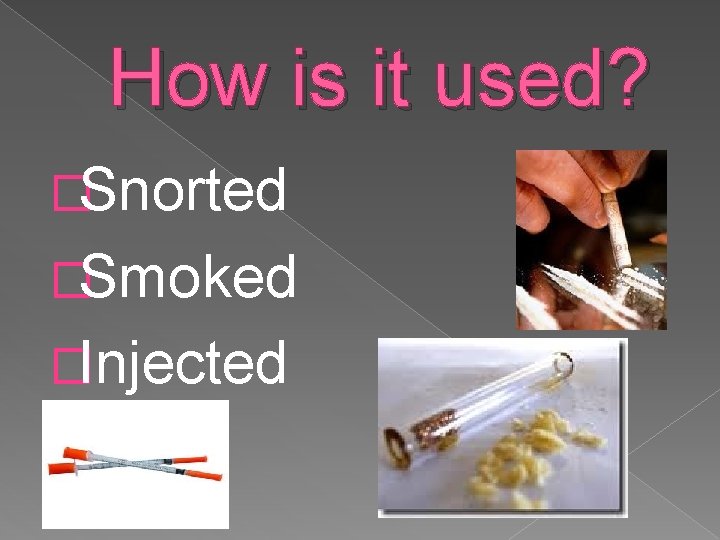 How is it used?

Snorted

Smoked

Injected